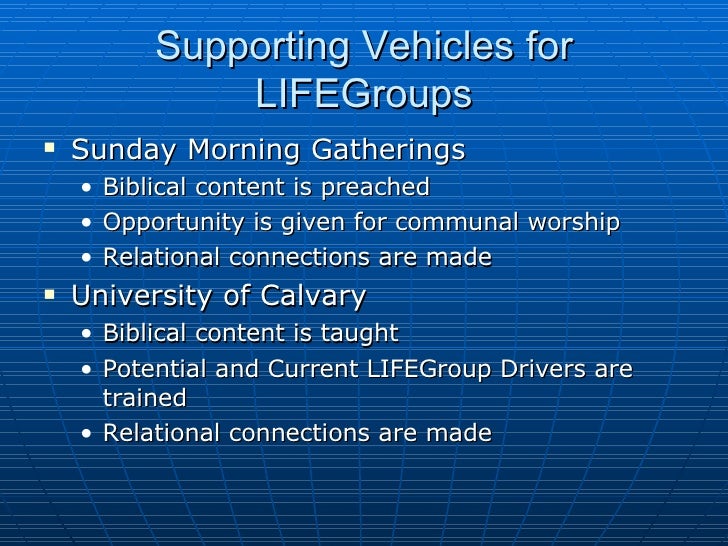 Supporting Vehicles for LIFEGroups

▪ Sunday Morning Gatherings
• Biblical content is preached
• Opportunity is given for communal worship
• Relational connections are made

▪ University of Calvary
• Biblical content is taught
• Potential and Current LIFEGroup Drivers are trained
• Relational connections are made